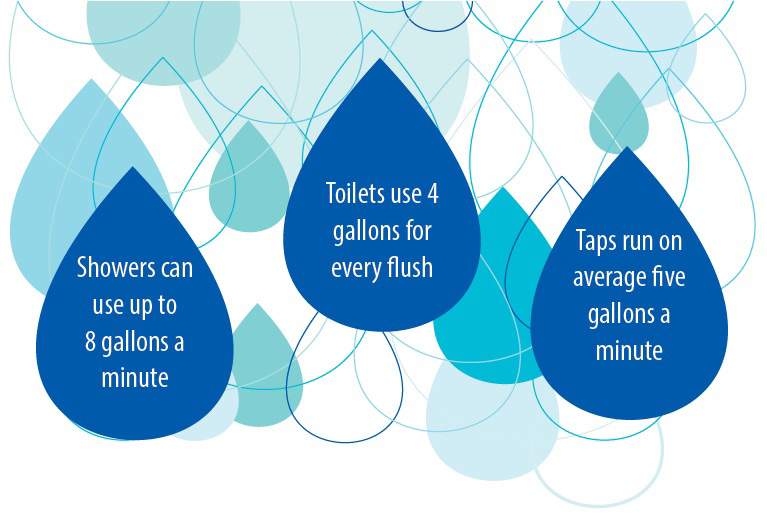 Showers can use up to 8 gallons a minute

Toilets use 4 gallons for every flush

Taps run on average five gallons a minute